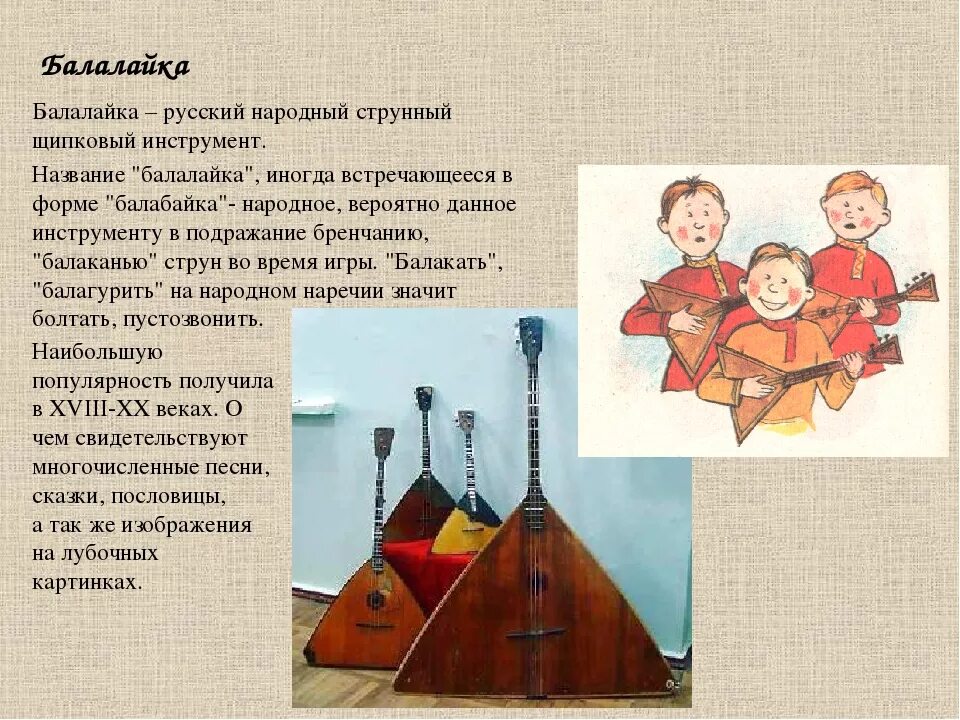 Балалайка

Балалайка – русский народный струнный щипковый инструмент.

Название "балалайка", иногда встречающееся в форме "балабайка"- народное, вероятно данное инструменту в подражание бренчанию, "балаканью" струн во время игры. "Балакать", "балагурить" на народном наречии значит болтать, пустозвонить.

Наибольшую популярность получила в XVIII-XX веках. О чем свидетельствуют многочисленные песни, сказки, пословицы, а так же изображения на лубочных картинках.